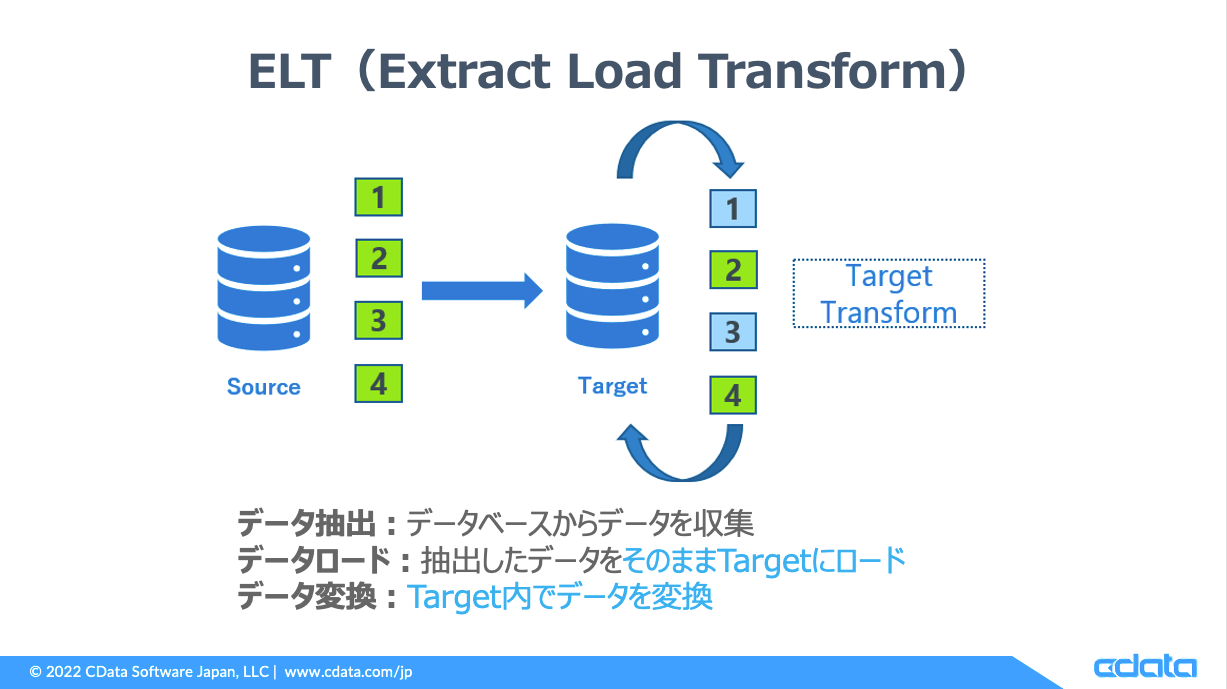 ELT（Extract Load Transform）

1
2
3
4

Source

Target

1
2
3
4

Target Transform

データ抽出：データベースからデータを収集
データロード：抽出したデータをそのままTargetにロード
データ変換：Target内でデータを変換

© 2022 CData Software Japan, LLC | www.cdata.com/jp

cdata